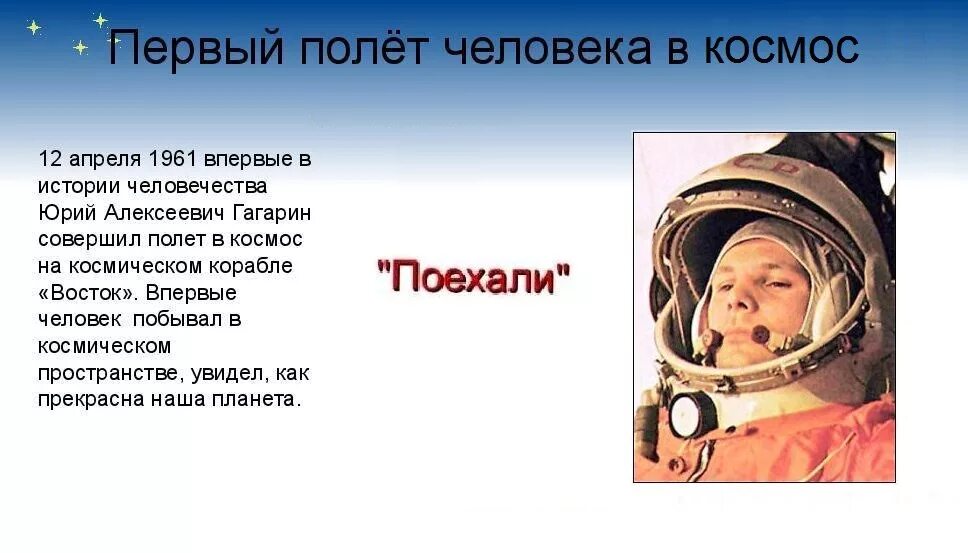 Первый полёт человека в космос

12 апреля 1961 впервые в истории человечества Юрий Алексеевич Гагарин совершил полет в космос на космическом корабле «Восток». Впервые человек побывал в космическом пространстве, увидел, как прекрасна наша планета.

"Поехали"

СССР